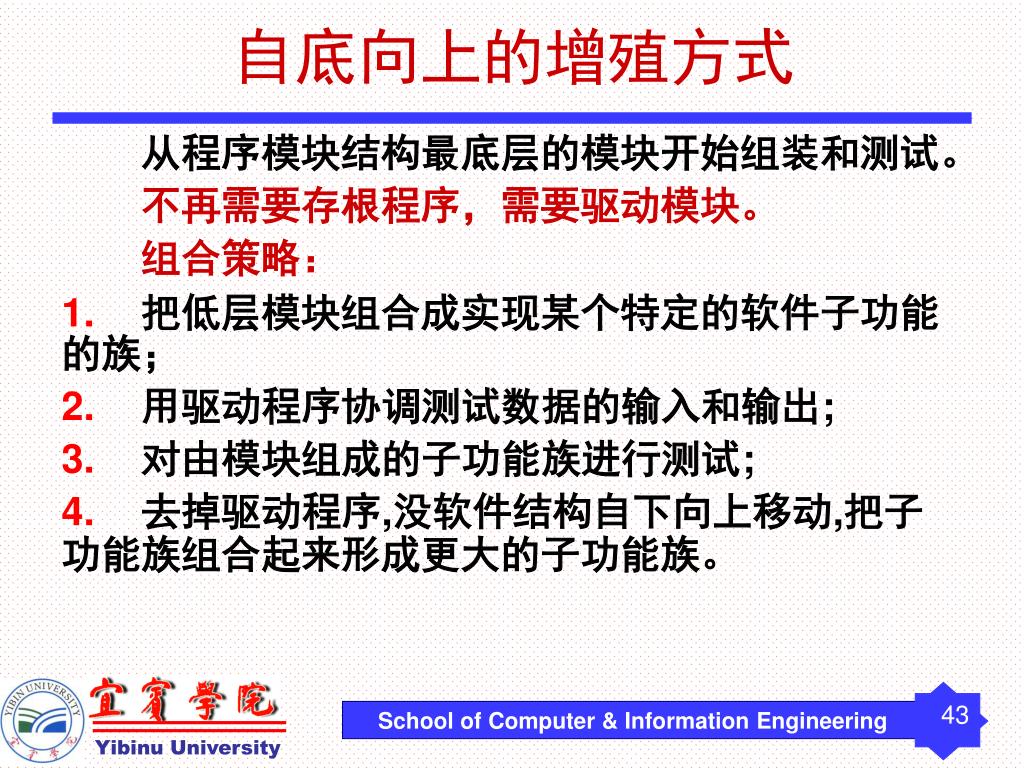 自底向上的增殖方式

从程序模块结构最底层的模块开始组装和测试。

不再需要存根程序，需要驱动模块。

组合策略：

1. 把低层模块组合成实现某个特定的软件子功能的族；

2. 用驱动程序协调测试数据的输入和输出;

3. 对由模块组成的子功能族进行测试;

4. 去掉驱动程序,没软件结构自下向上移动,把子功能族组合起来形成更大的子功能族。

YIBIN UNIVERSITY

宜賓學院

Yibinu University

School of Computer & Information Engineering

43